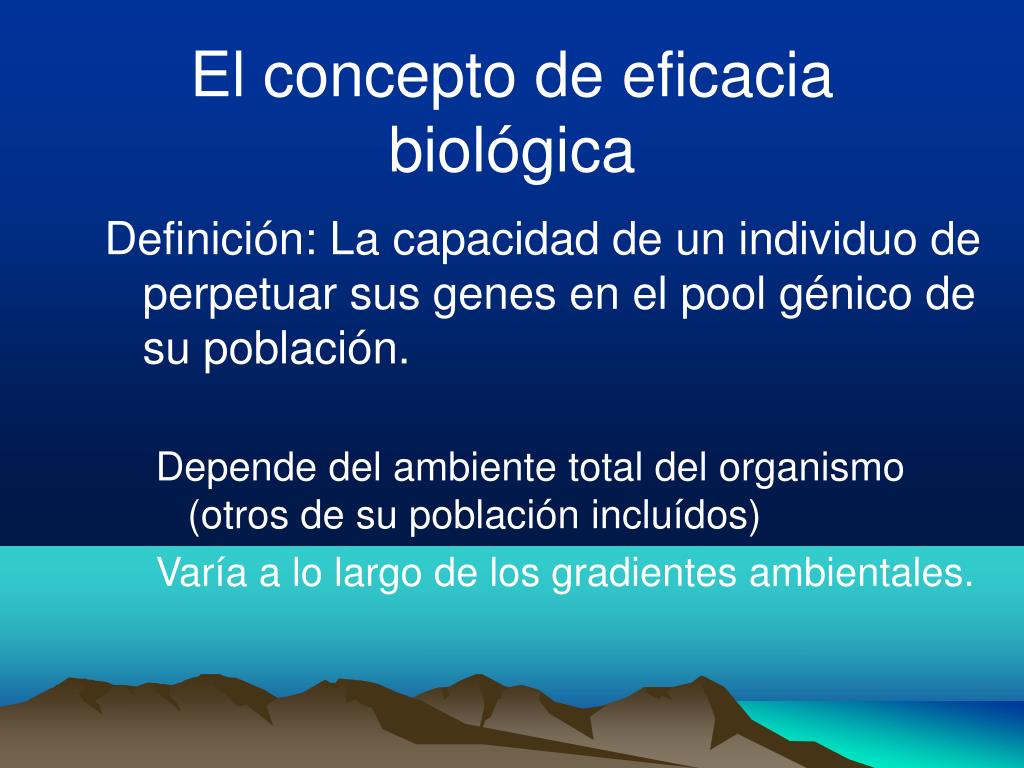 El concepto de eficacia biológica

Definición: La capacidad de un individuo de perpetuar sus genes en el pool génico de su población.

Depende del ambiente total del organismo (otros de su población incluídos)

Varía a lo largo de los gradientes ambientales.